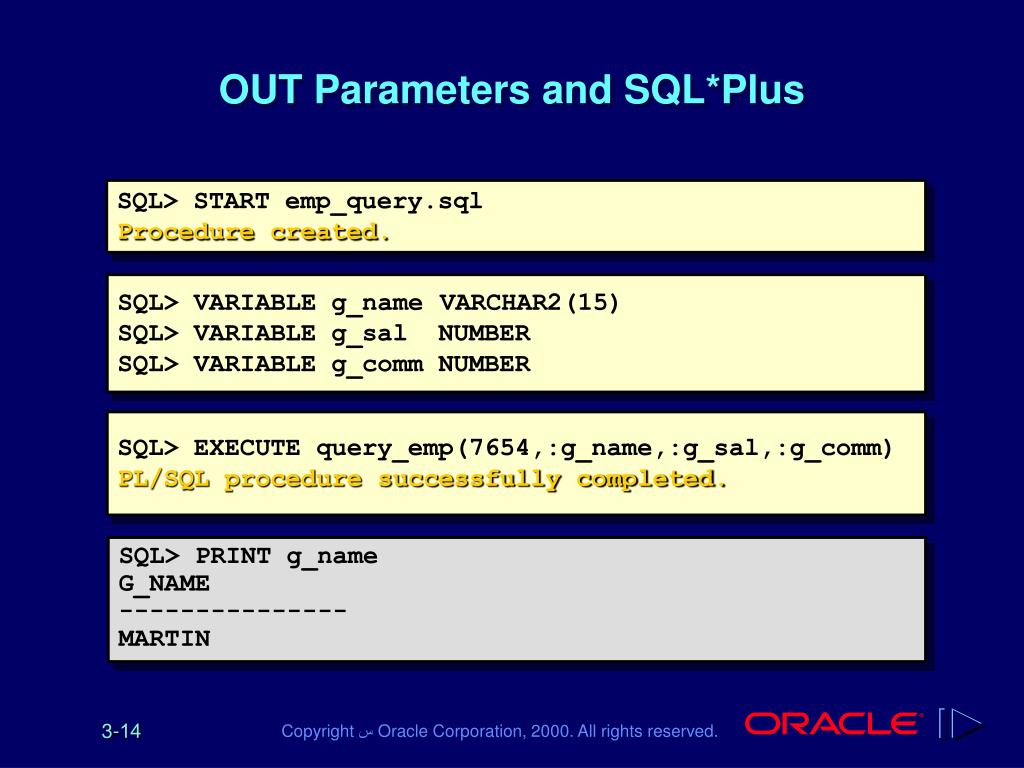 OUT Parameters and SQL*Plus

SQL> START emp_query.sql
Procedure created.

SQL> VARIABLE g_name VARCHAR2(15)
SQL> VARIABLE g_sal NUMBER
SQL> VARIABLE g_comm NUMBER

SQL> EXECUTE query_emp(7654,:g_name,:g_sal,:g_comm)
PL/SQL procedure successfully completed.

SQL> PRINT g_name
G_NAME
---------------
MARTIN

3-14

Copyright س Oracle Corporation, 2000. All rights reserved.

ORACLE